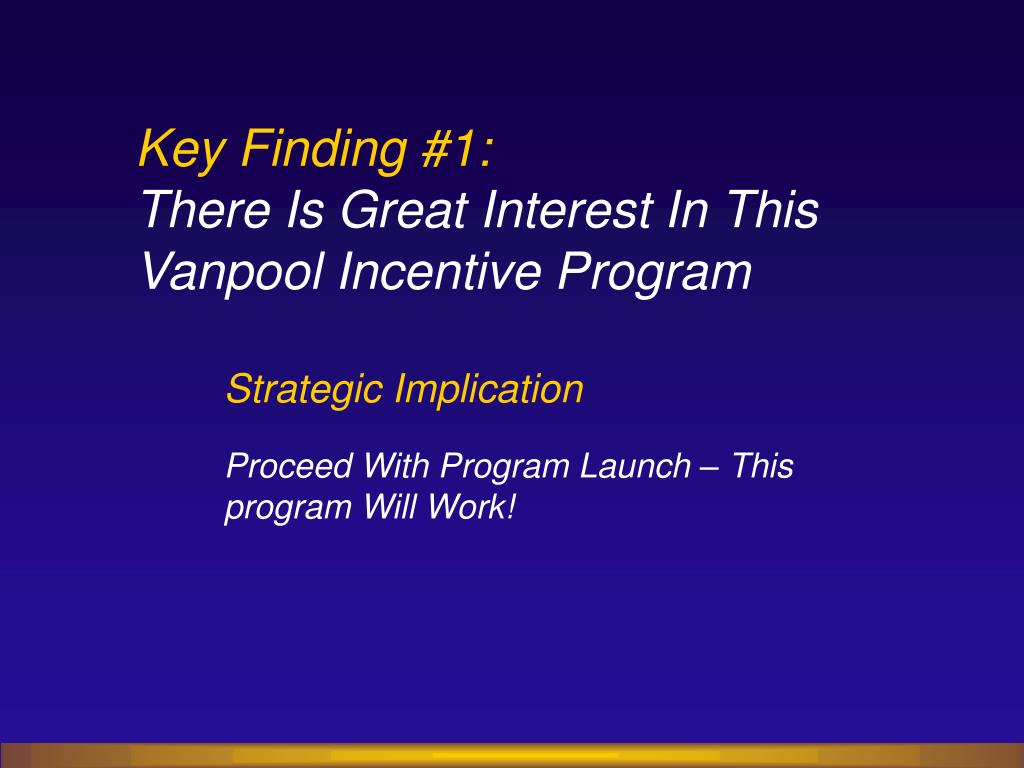 Key Finding #1:
There Is Great Interest In This Vanpool Incentive Program

Strategic Implication

Proceed With Program Launch – This program Will Work!